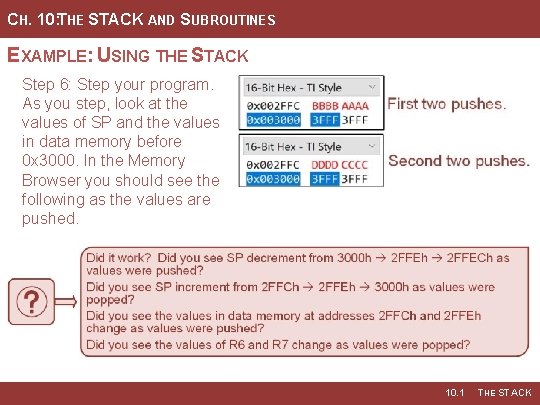 CH. 10:THE STACK AND SUBROUTINES

EXAMPLE: USING THE STACK

Step 6: Step your program. As you step, look at the values of SP and the values in data memory before 0x3000. In the Memory Browser you should see the following as the values are pushed.

16-Bit Hex - TI Style

0x002FFC BBBB AAAA
0x003000 3FFF 3FFF

First two pushes.

16-Bit Hex - TI Style

0x002FFC DDDD CCCC
0x003000 3FFF 3FFF

Second two pushes.

?

Did it work? Did you see SP decrement from 3000h → 2FFEh → 2FFECh as values were pushed?

Did you see SP increment from 2FFCh → 2FFEh → 3000h as values were popped?

Did you see the values in data memory at addresses 2FFCh and 2FFEh change as values were pushed?

Did you see the values of R6 and R7 change as values were popped?

10.1 THE STACK